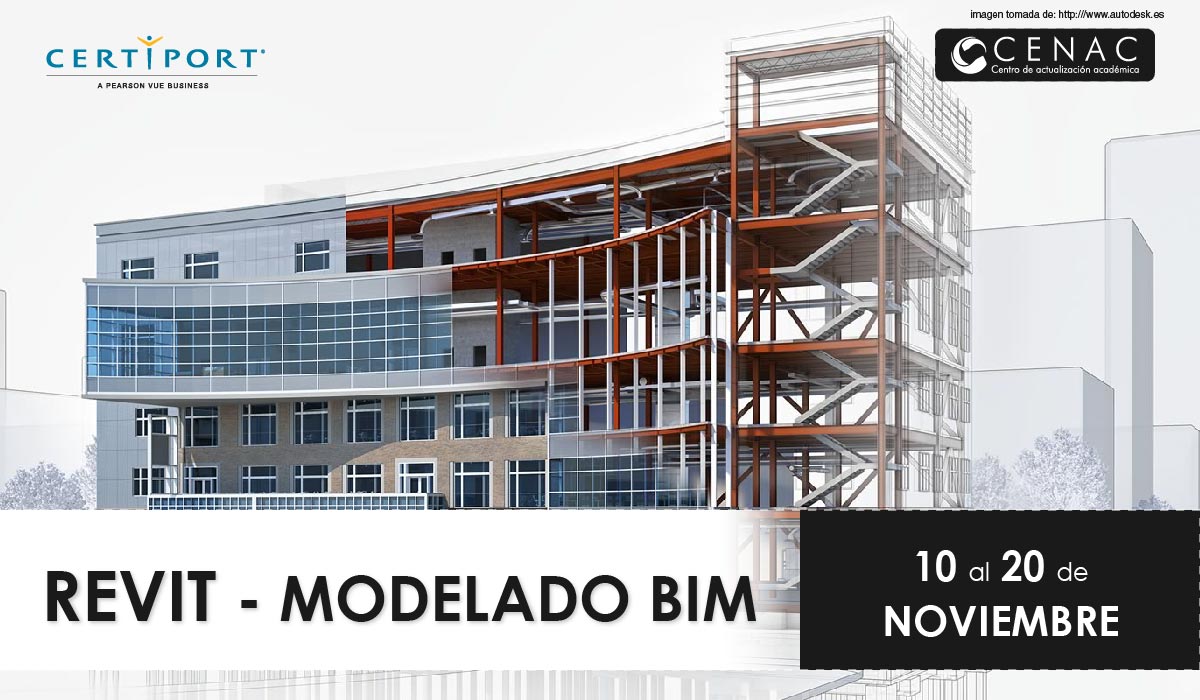 CERTIPORT
A PEARSON VUE BUSINESS

imagen tomada de: http://www.autodesk.es

CENAC
Centro de actualización académica

REVIT - MODELADO BIM

10 al 20 de NOVIEMBRE